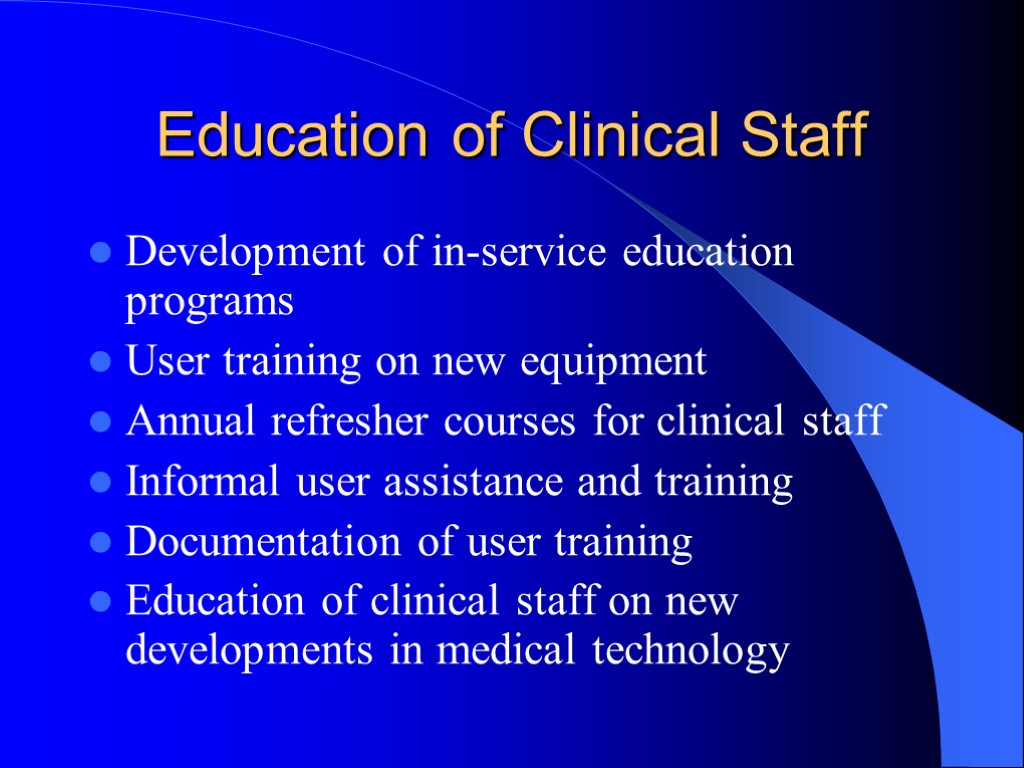 Education of Clinical Staff

- Development of in-service education programs
- User training on new equipment
- Annual refresher courses for clinical staff
- Informal user assistance and training
- Documentation of user training
- Education of clinical staff on new developments in medical technology